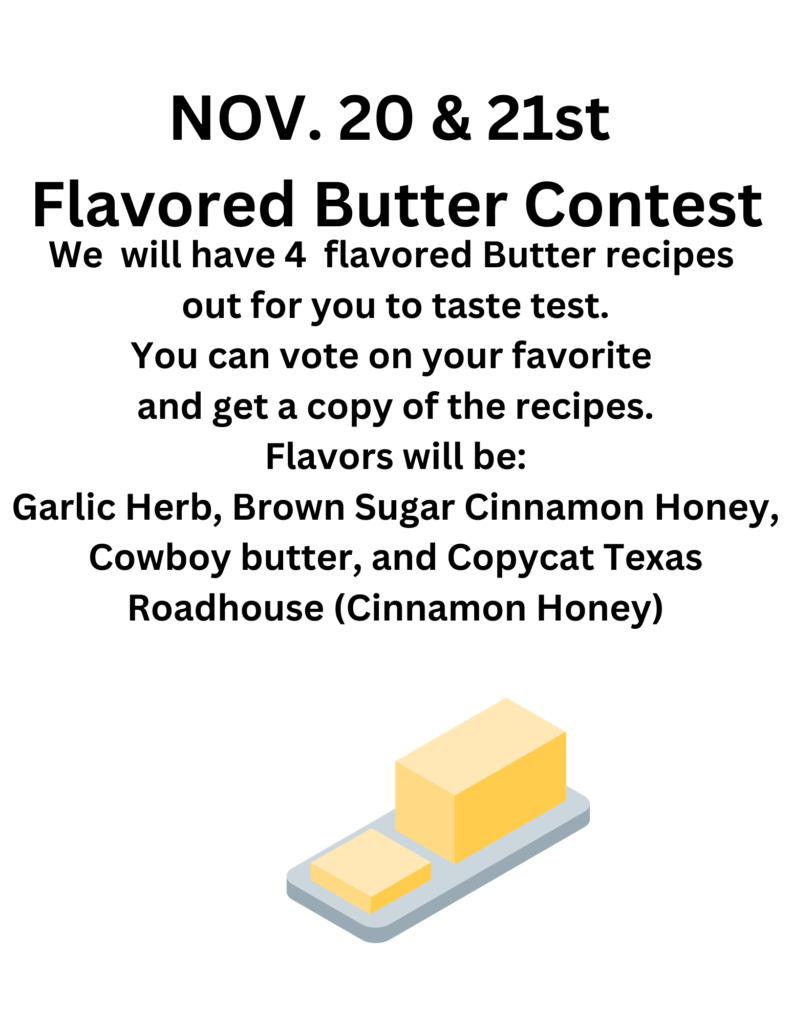 NOV. 20 & 21st
Flavored Butter Contest

We will have 4 flavored Butter recipes out for you to taste test. You can vote on your favorite and get a copy of the recipes. Flavors will be: Garlic Herb, Brown Sugar Cinnamon Honey, Cowboy butter, and Copycat Texas Roadhouse (Cinnamon Honey)